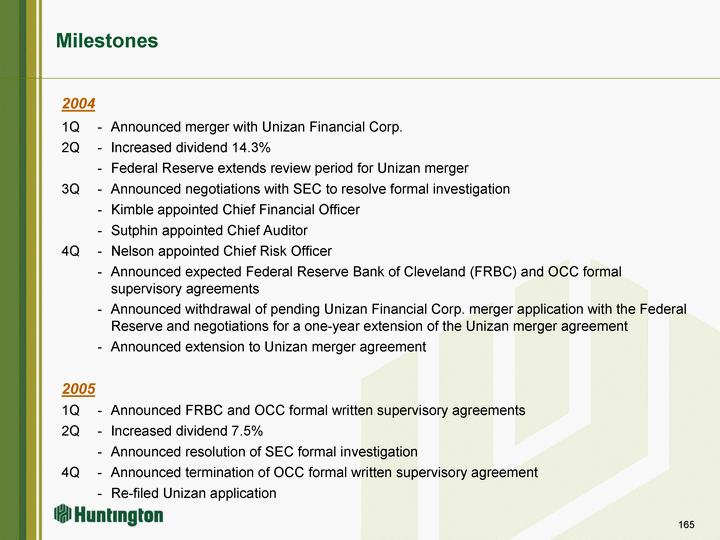 Milestones

2004

1Q - Announced merger with Unizan Financial Corp.

2Q - Increased dividend 14.3%

- Federal Reserve extends review period for Unizan merger

3Q - Announced negotiations with SEC to resolve formal investigation

- Kimble appointed Chief Financial Officer

- Sutphin appointed Chief Auditor

4Q - Nelson appointed Chief Risk Officer

- Announced expected Federal Reserve Bank of Cleveland (FRBC) and OCC formal supervisory agreements

- Announced withdrawal of pending Unizan Financial Corp. merger application with the Federal Reserve and negotiations for a one-year extension of the Unizan merger agreement

- Announced extension to Unizan merger agreement

2005

1Q - Announced FRBC and OCC formal written supervisory agreements

2Q - Increased dividend 7.5%

- Announced resolution of SEC formal investigation

4Q - Announced termination of OCC formal written supervisory agreement

- Re-filed Unizan application

Huntington

165